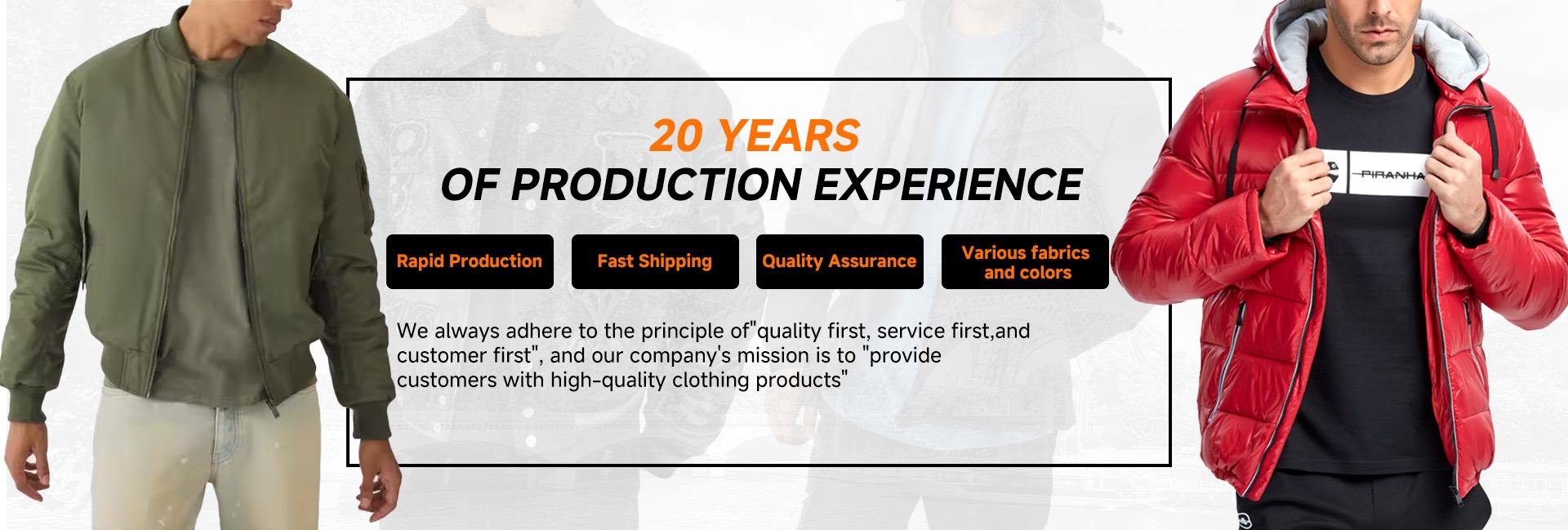 20 YEARS
OF PRODUCTION EXPERIENCE

Rapid Production

Fast Shipping

Quality Assurance

Various fabrics and colors

We always adhere to the principle of"quality first, service first,and customer first", and our company's mission is to "provide customers with high-quality clothing products"

PIRANHA